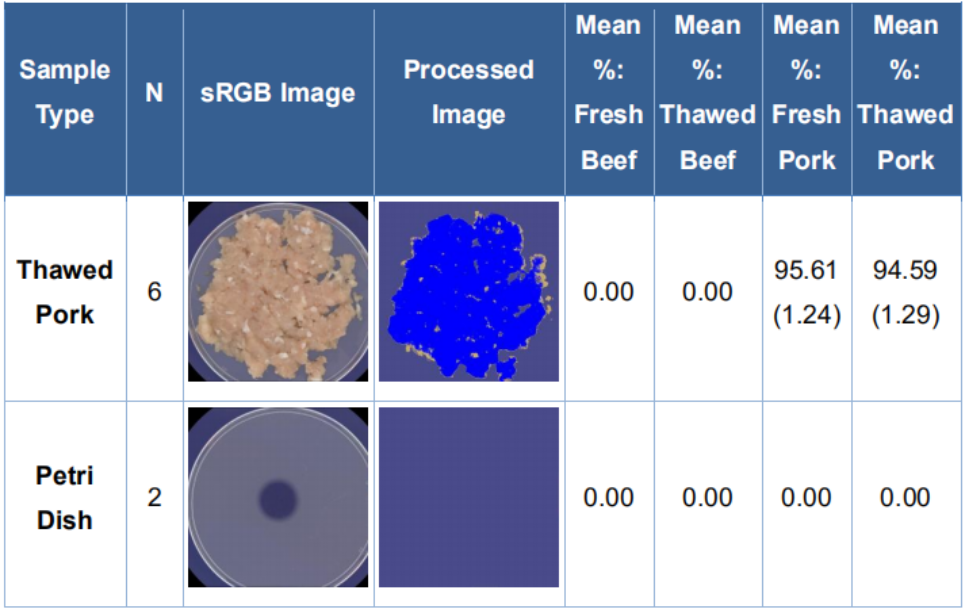 | Sample Type | N | sRGB Image | Processed Image | Mean %: Fresh Beef | Mean %: Thawed Beef | Mean %: Fresh Pork | Mean %: Thawed Pork |
|---|---|---|---|---|---|---|---|
| Thawed Pork | 6 | | | 0.00 | 0.00 | 95.61 (1.24) | 94.59 (1.29) |
| Petri Dish | 2 | | | 0.00 | 0.00 | 0.00 | 0.00 |